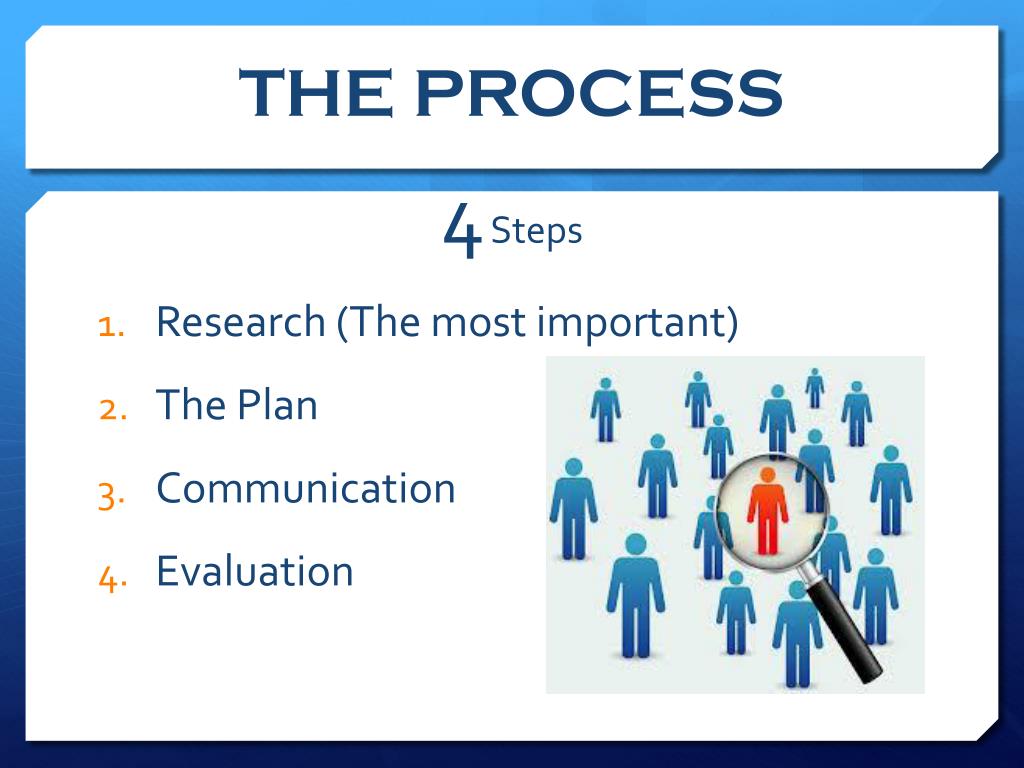 THE PROCESS

4 Steps

1. Research (The most important)
2. The Plan
3. Communication
4. Evaluation